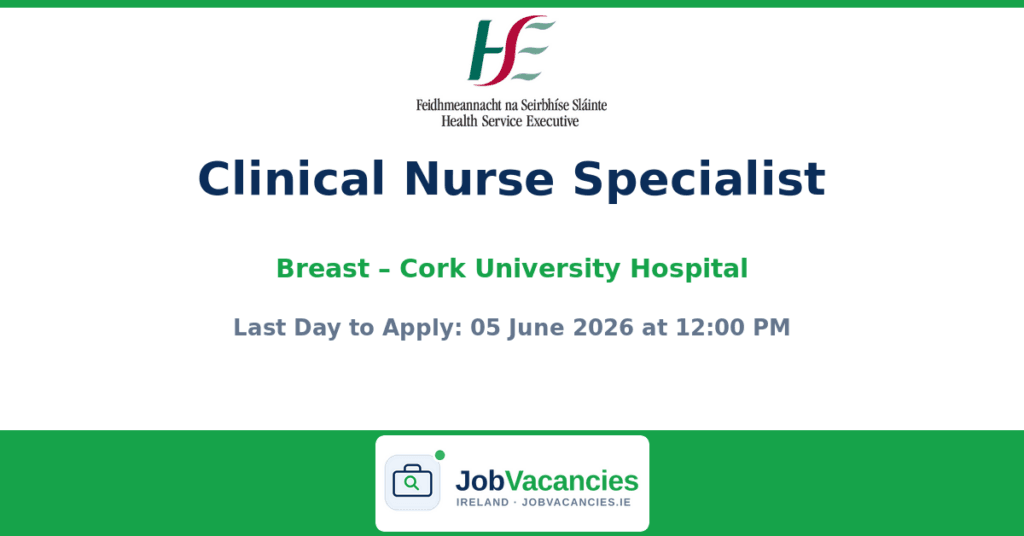 HSE

Feidhmeannacht na Seirbhíse Sláinte
Health Service Executive

Clinical Nurse Specialist

Breast – Cork University Hospital

Last Day to Apply: 05 June 2026 at 12:00 PM

JobVacancies
IRELAND · JOBVACANCIES.IE